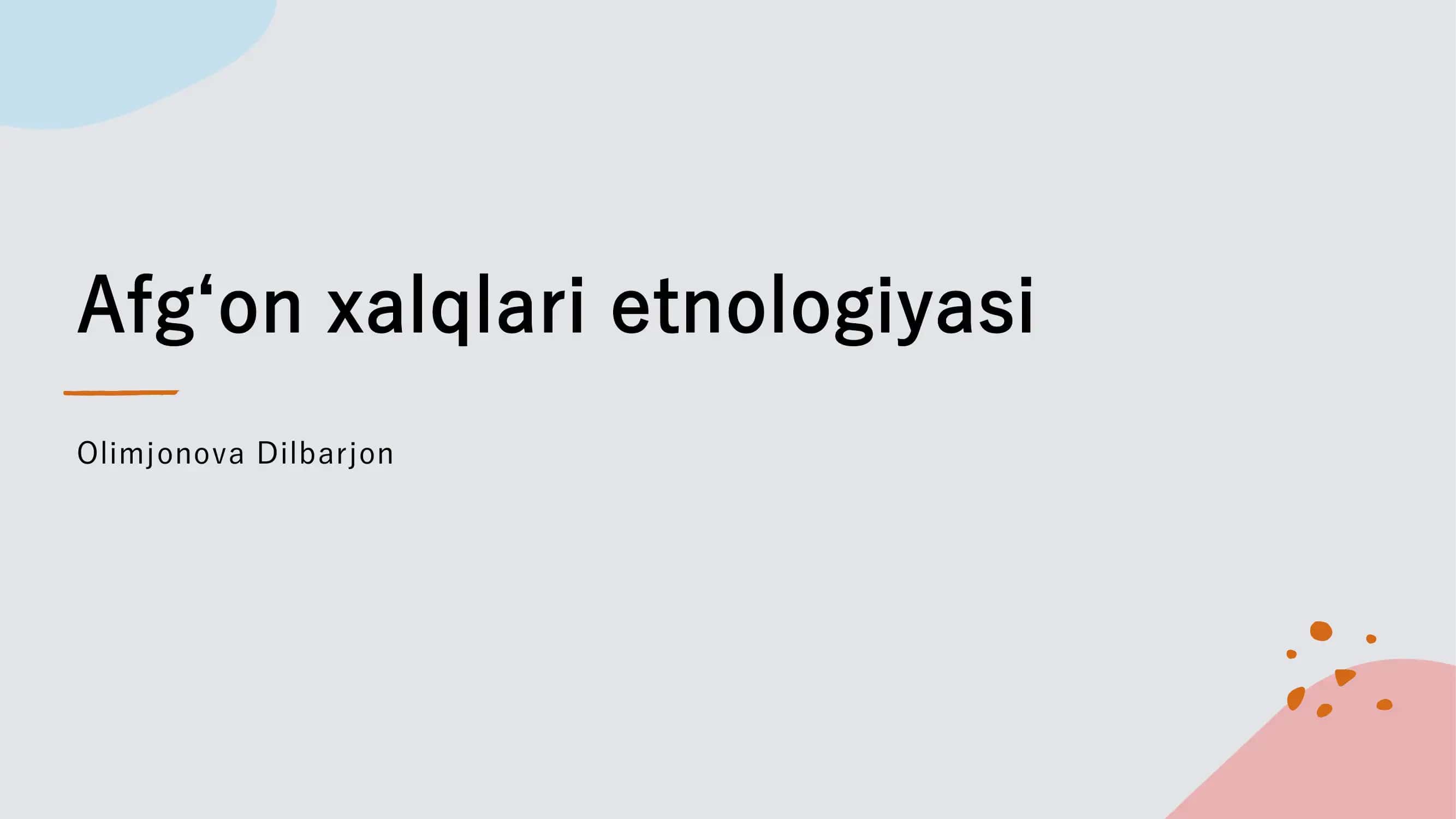 Afg‘on xalqlari etnologiyasi

Olimjonova Dilbarjon